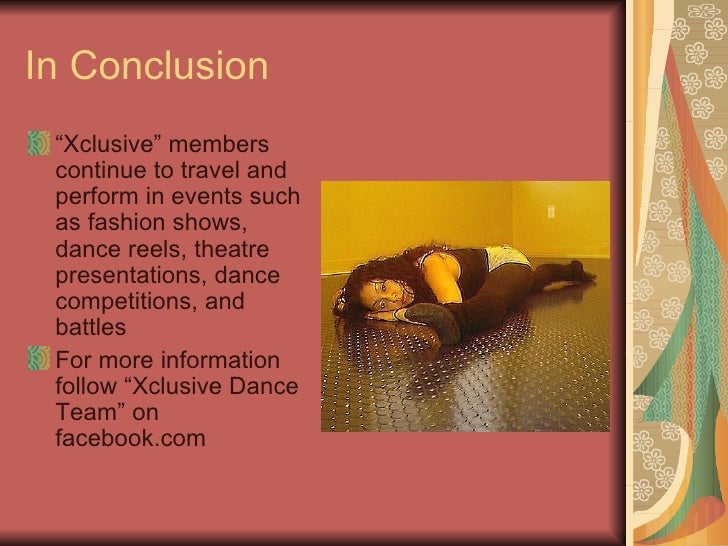 In Conclusion

“Xclusive” members continue to travel and perform in events such as fashion shows, dance reels, theatre presentations, dance competitions, and battles

For more information follow “Xclusive Dance Team” on facebook.com